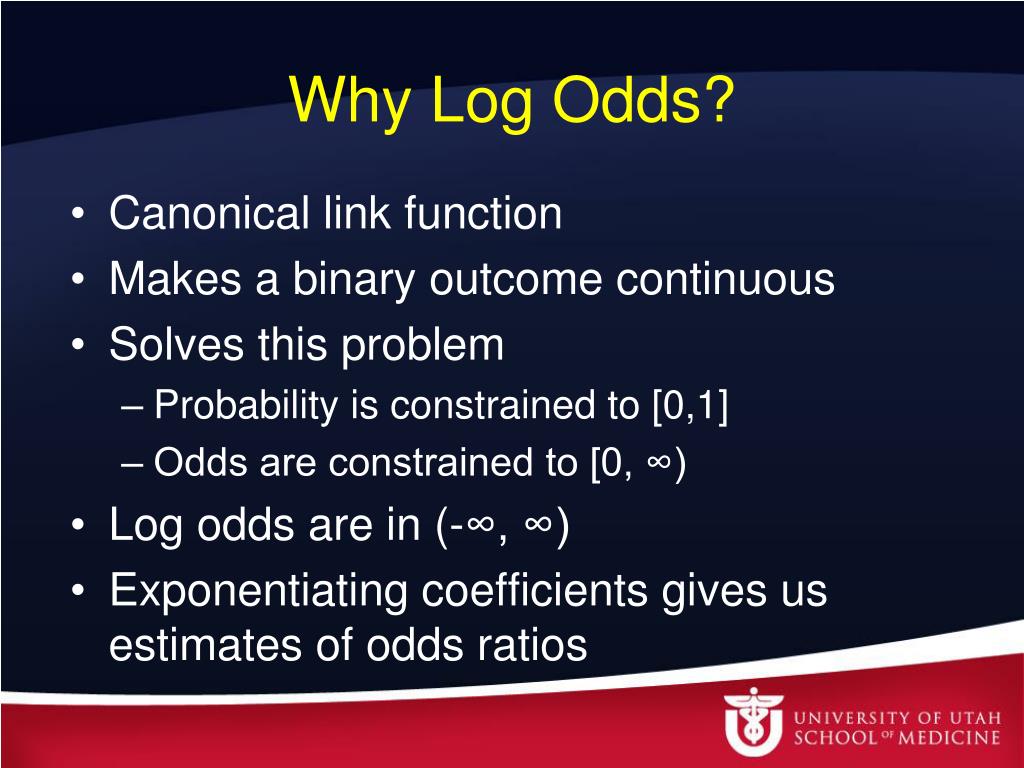 Why Log Odds?

• Canonical link function
• Makes a binary outcome continuous
• Solves this problem
– Probability is constrained to [0,1]
– Odds are constrained to [0, ∞)
• Log odds are in (-∞, ∞)
• Exponentiating coefficients gives us estimates of odds ratios

UNIVERSITY OF UTAH
SCHOOL OF MEDICINE